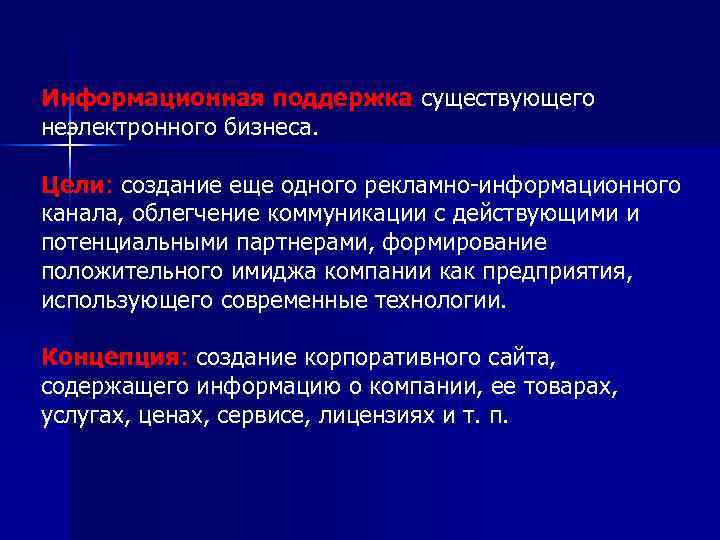 Информационная поддержка существующего неэлектронного бизнеса.

Цели: создание еще одного рекламно-информационного канала, облегчение коммуникации с действующими и потенциальными партнерами, формирование положительного имиджа компании как предприятия, использующего современные технологии.

Концепция: создание корпоративного сайта, содержащего информацию о компании, ее товарах, услугах, ценах, сервисе, лицензиях и т. п.